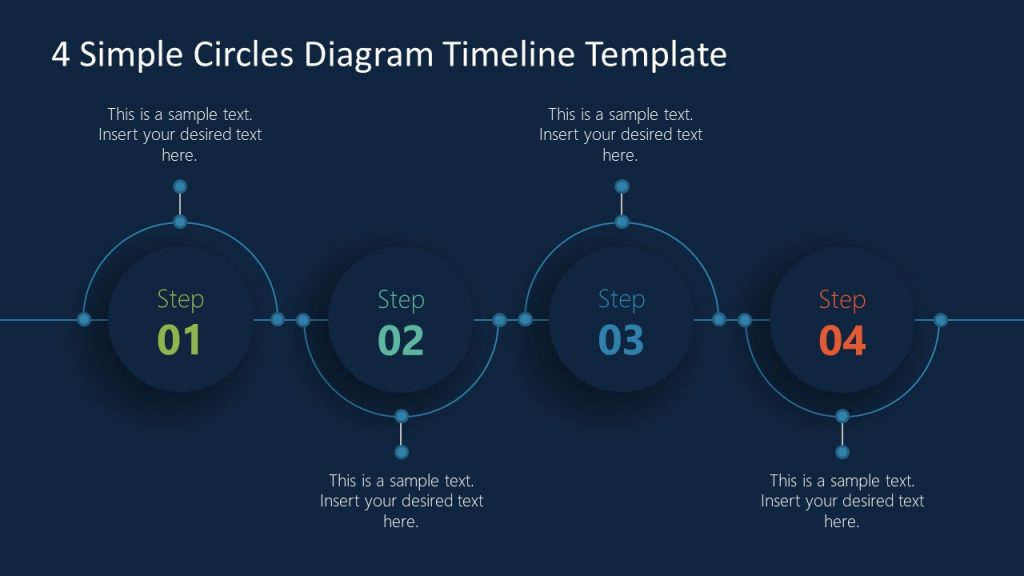 4 Simple Circles Diagram Timeline Template

This is a sample text. Insert your desired text here.

This is a sample text. Insert your desired text here.

Step
01

Step
02

Step
03

Step
04

This is a sample text. Insert your desired text here.

This is a sample text. Insert your desired text here.